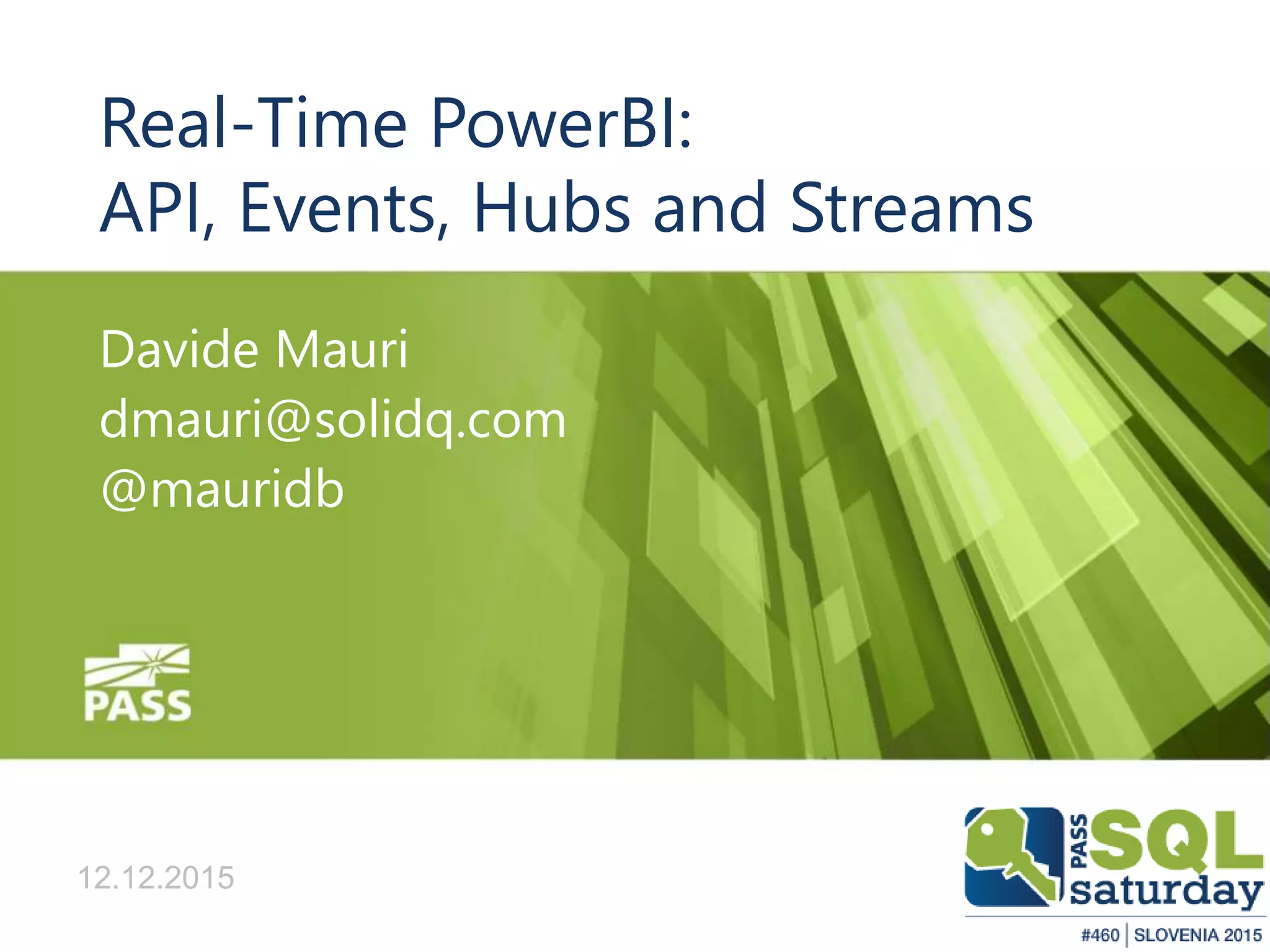 Real-Time PowerBI:
API, Events, Hubs and Streams

Davide Mauri
dmauri@solidq.com
@mauridb

PASS

12.12.2015

PASS SQL saturday
#460 | SLOVENIA 2015